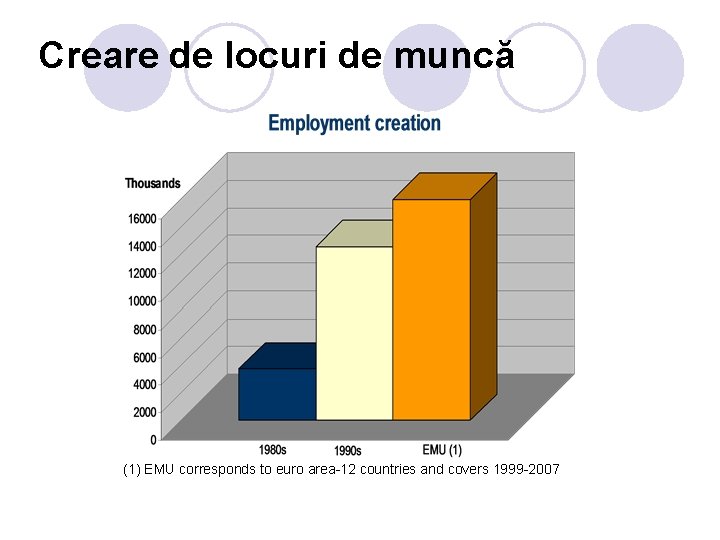 Creare de locuri de muncă

Employment creation

Thousands

16000
14000
12000
10000
8000
6000
4000
2000
0

1980s
1990s
EMU (1)

(1) EMU corresponds to euro area-12 countries and covers 1999-2007